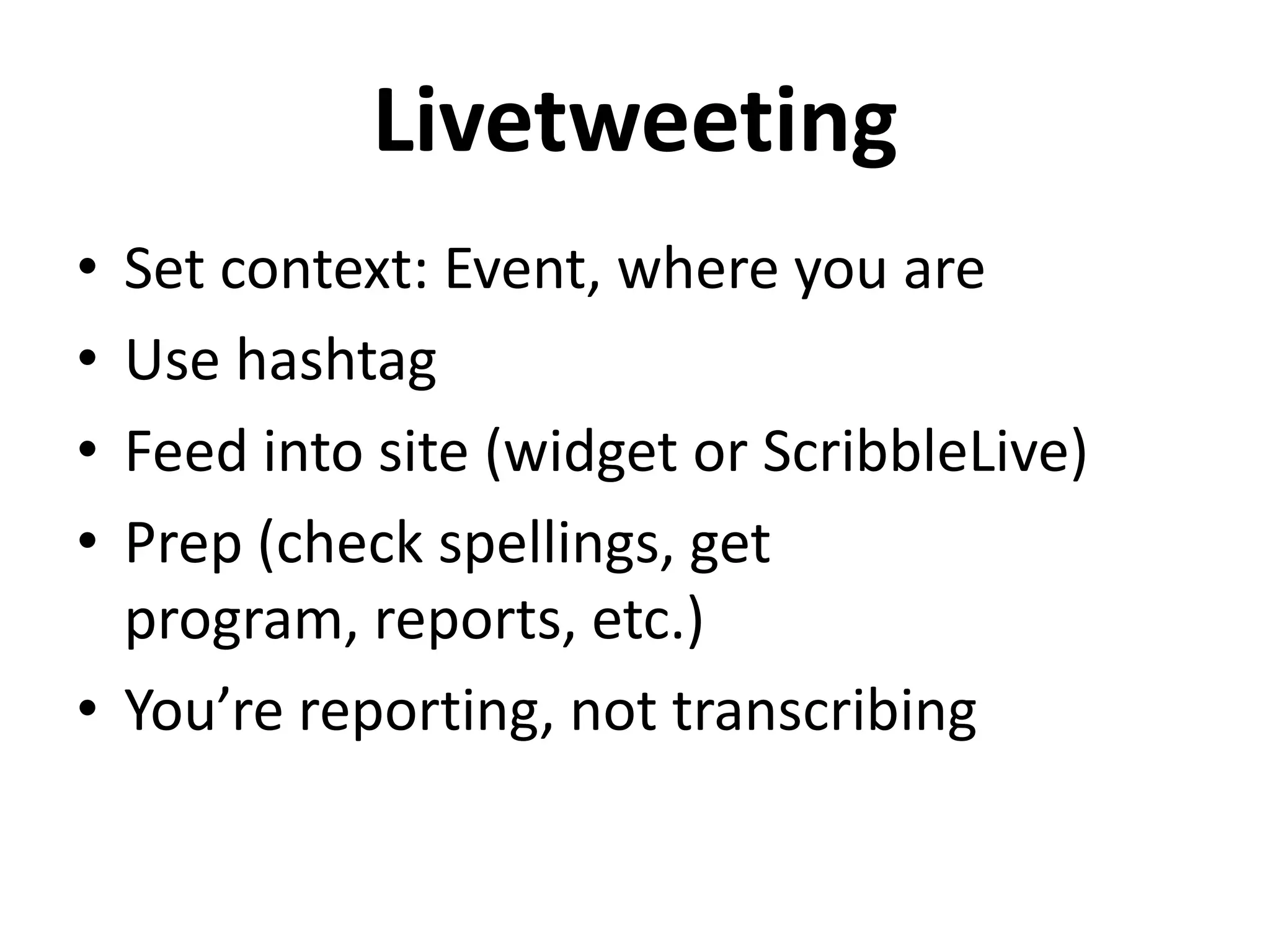 Livetweeting

• Set context: Event, where you are
• Use hashtag
• Feed into site (widget or ScribbleLive)
• Prep (check spellings, get program, reports, etc.)
• You’re reporting, not transcribing